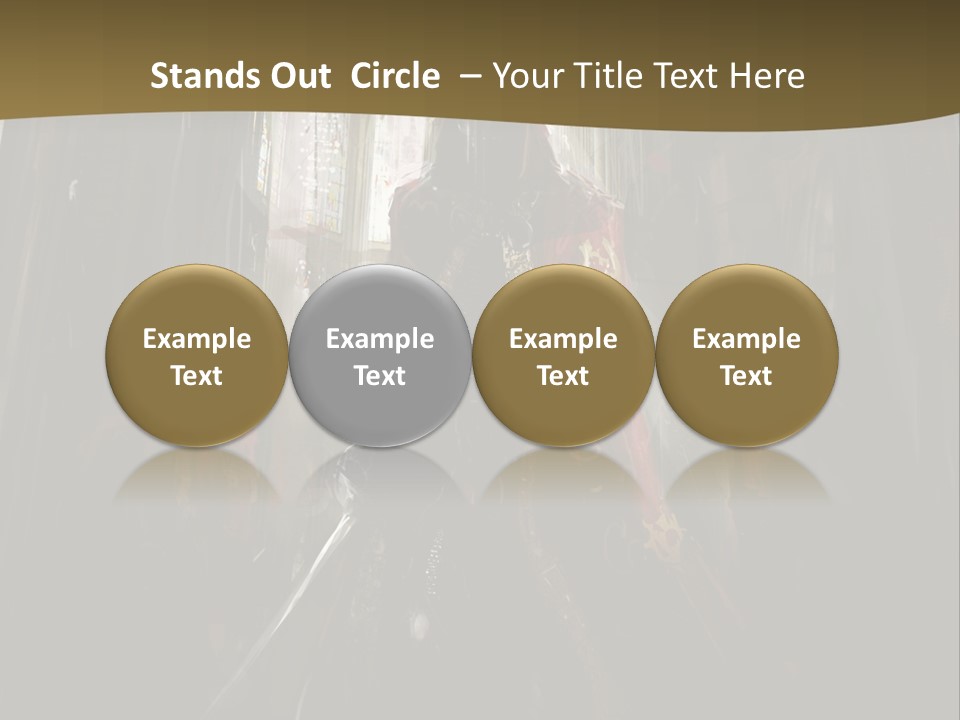 Stands Out Circle – Your Title Text Here

Example Text

Example Text

Example Text

Example Text